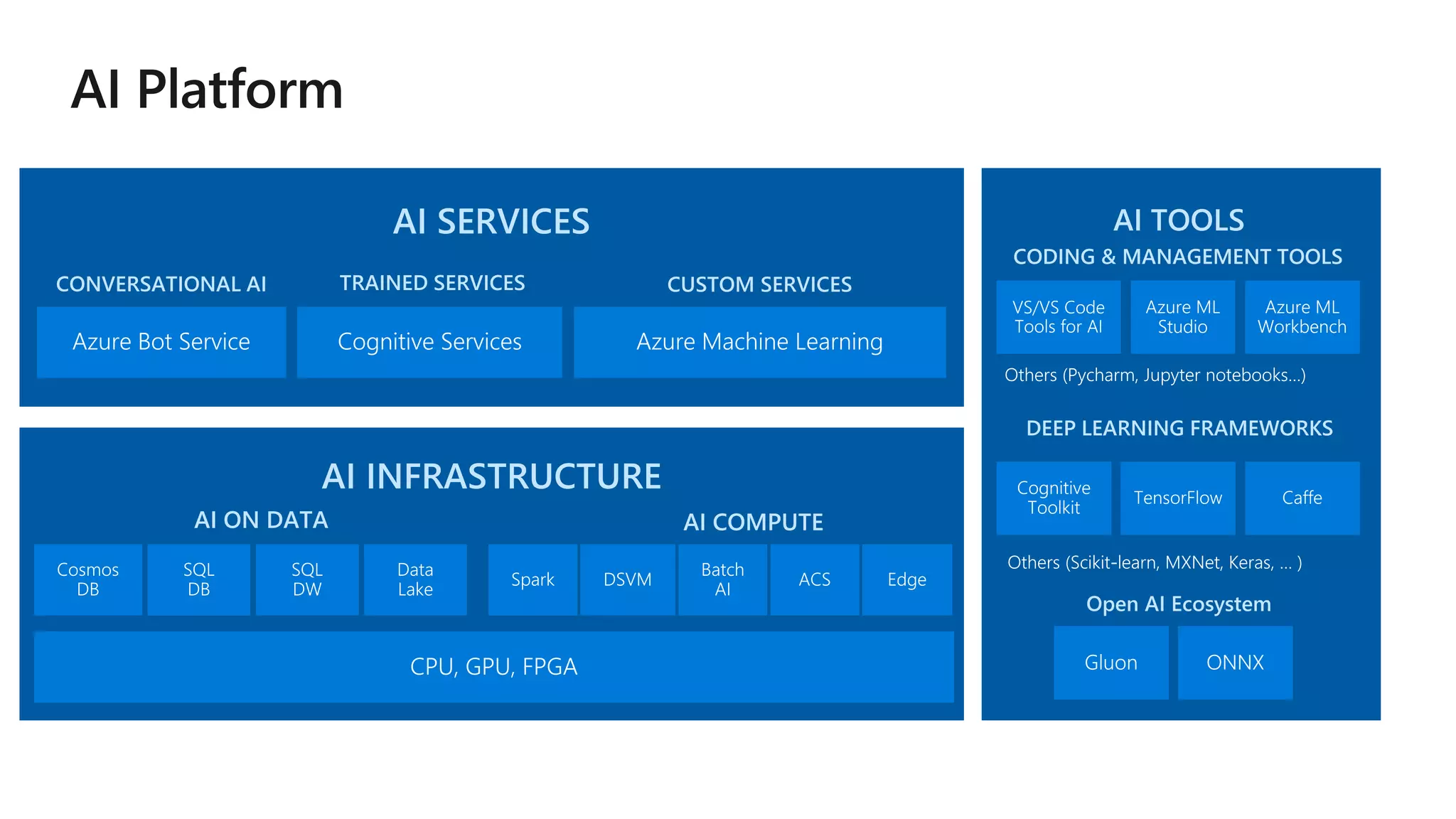 AI Platform

AI SERVICES

CONVERSATIONAL AI

Azure Bot Service

TRAINED SERVICES

Cognitive Services

CUSTOM SERVICES

Azure Machine Learning

AI INFRASTRUCTURE

AI ON DATA

Cosmos DB

SQL DB

SQL DW

Data Lake

AI COMPUTE

Spark

DSVM

Batch AI

ACS

Edge

CPU, GPU, FPGA

AI TOOLS

CODING & MANAGEMENT TOOLS

VS/VS Code Tools for AI

Azure ML Studio

Azure ML Workbench

Others (Pycharm, Jupyter notebooks...)

DEEP LEARNING FRAMEWORKS

Cognitive Toolkit

TensorFlow

Caffe

Others (Scikit-learn, MXNet, Keras, ... )

Open AI Ecosystem

Gluon

ONNX